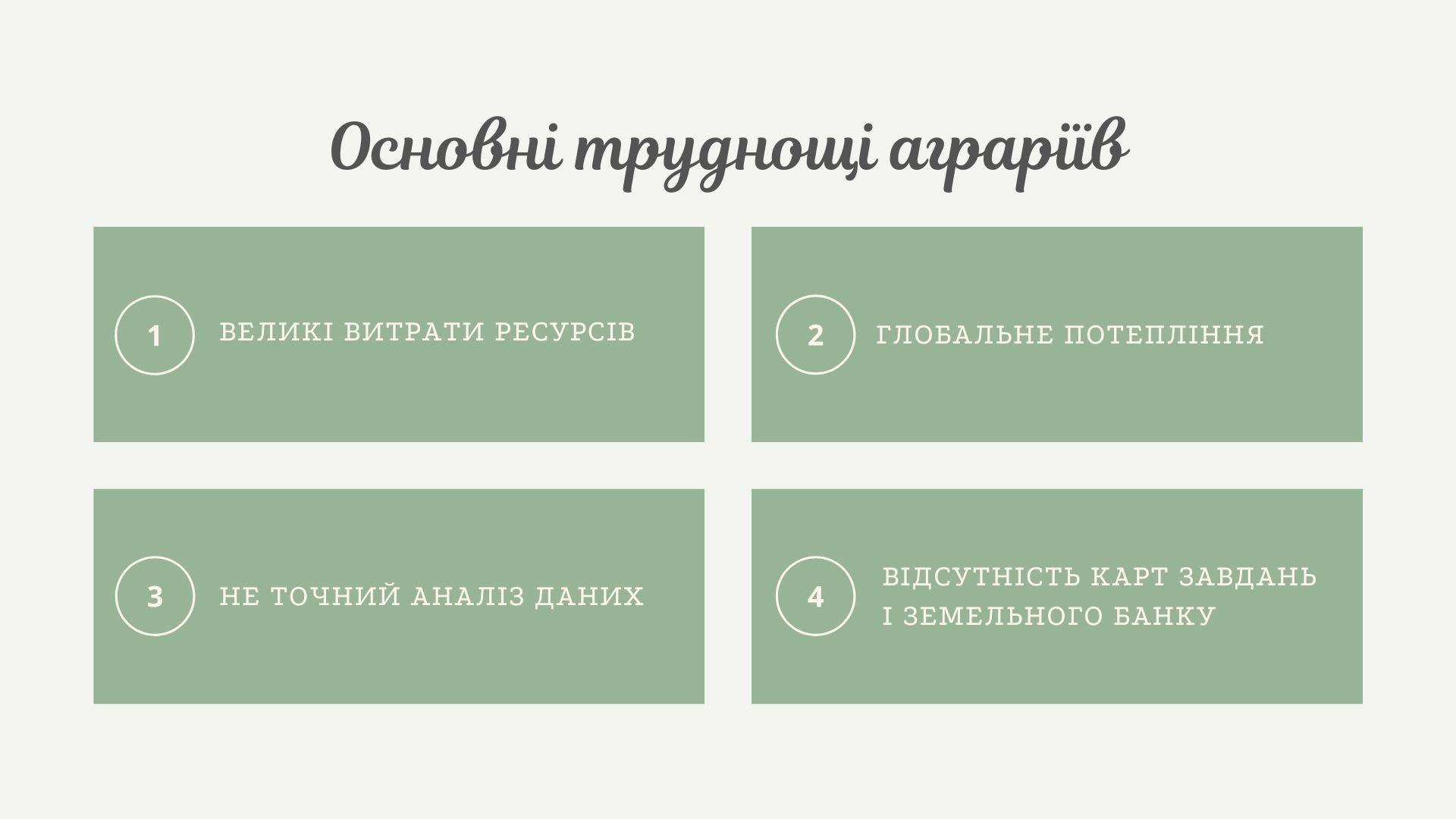 Основні труднощі аграріїв

1 ВЕЛИКІ ВИТРАТИ РЕСУРСІВ

2 ГЛОБАЛЬНЕ ПОТЕПЛІННЯ

3 НЕ ТОЧНИЙ АНАЛІЗ ДАНИХ

4 ВІДСУТНІСТЬ КАРТ ЗАВДАНЬ І ЗЕМЕЛЬНОГО БАНКУ